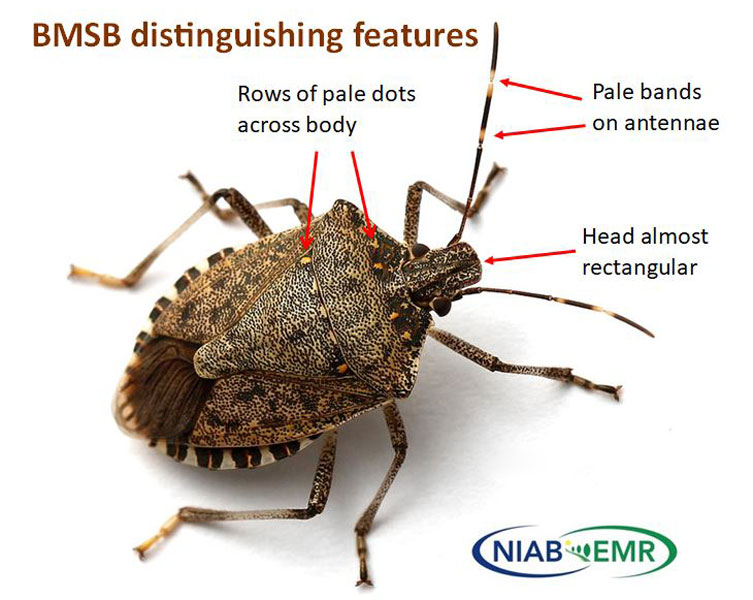 BMSB distinguishing features

Rows of pale dots across body

Pale bands on antennae

Head almost rectangular

NIAB EMR